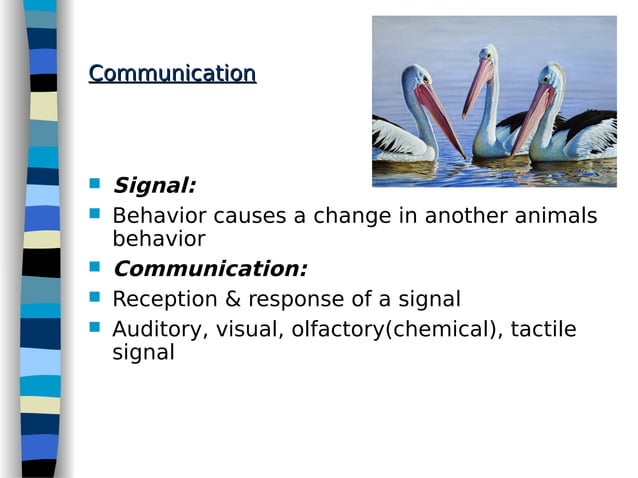 Communication

Signal:

Behavior causes a change in another animals behavior

Communication:

Reception & response of a signal

Auditory, visual, olfactory(chemical), tactile signal